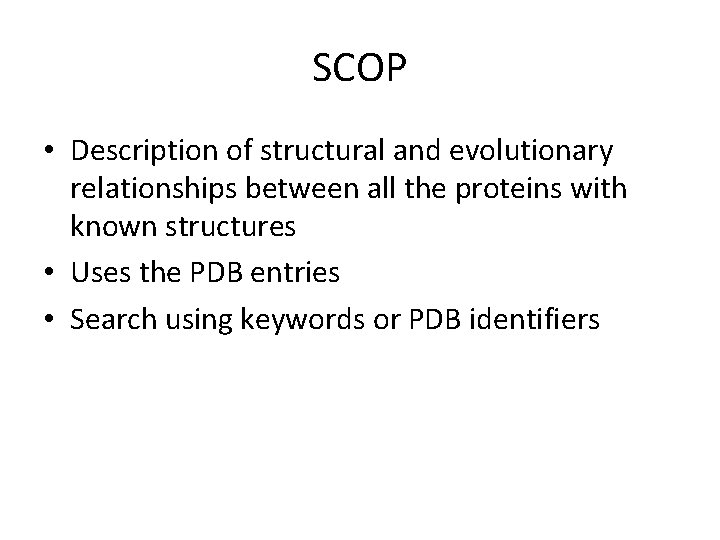 SCOP

• Description of structural and evolutionary relationships between all the proteins with known structures
• Uses the PDB entries
• Search using keywords or PDB identifiers